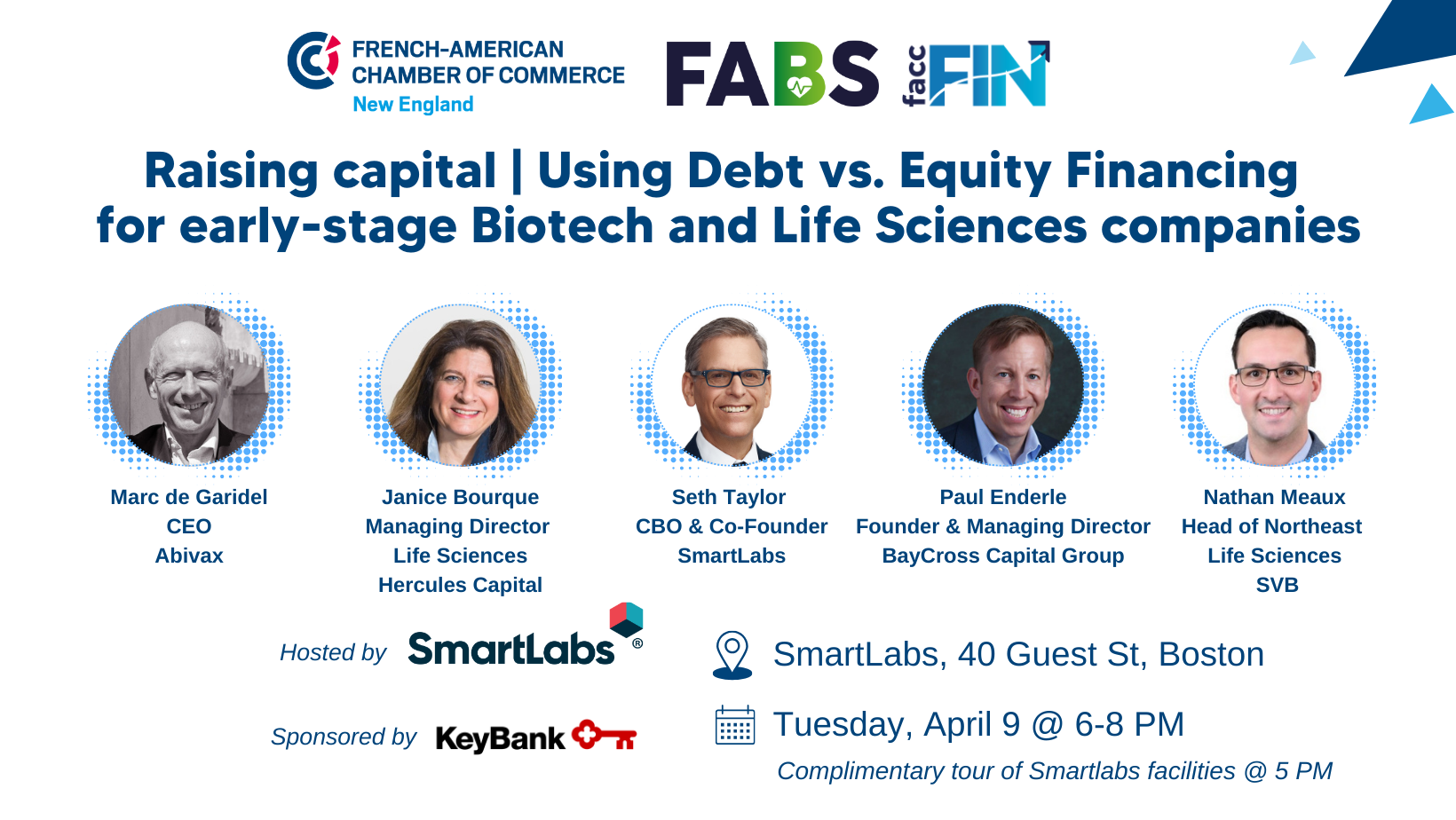 FRENCH-AMERICAN CHAMBER OF COMMERCE
New England

FABS

facc FIN

Raising capital | Using Debt vs. Equity Financing for early-stage Biotech and Life Sciences companies

Marc de Garidel
CEO
Abivax

Janice Bourque
Managing Director
Life Sciences
Hercules Capital

Seth Taylor
CBO & Co-Founder
SmartLabs

Paul Enderle
Founder & Managing Director
BayCross Capital Group

Nathan Meaux
Head of Northeast
Life Sciences
SVB

Hosted by SmartLabs®

Sponsored by KeyBank

SmartLabs, 40 Guest St, Boston

Tuesday, April 9 @ 6-8 PM

Complimentary tour of Smartlabs facilities @ 5 PM